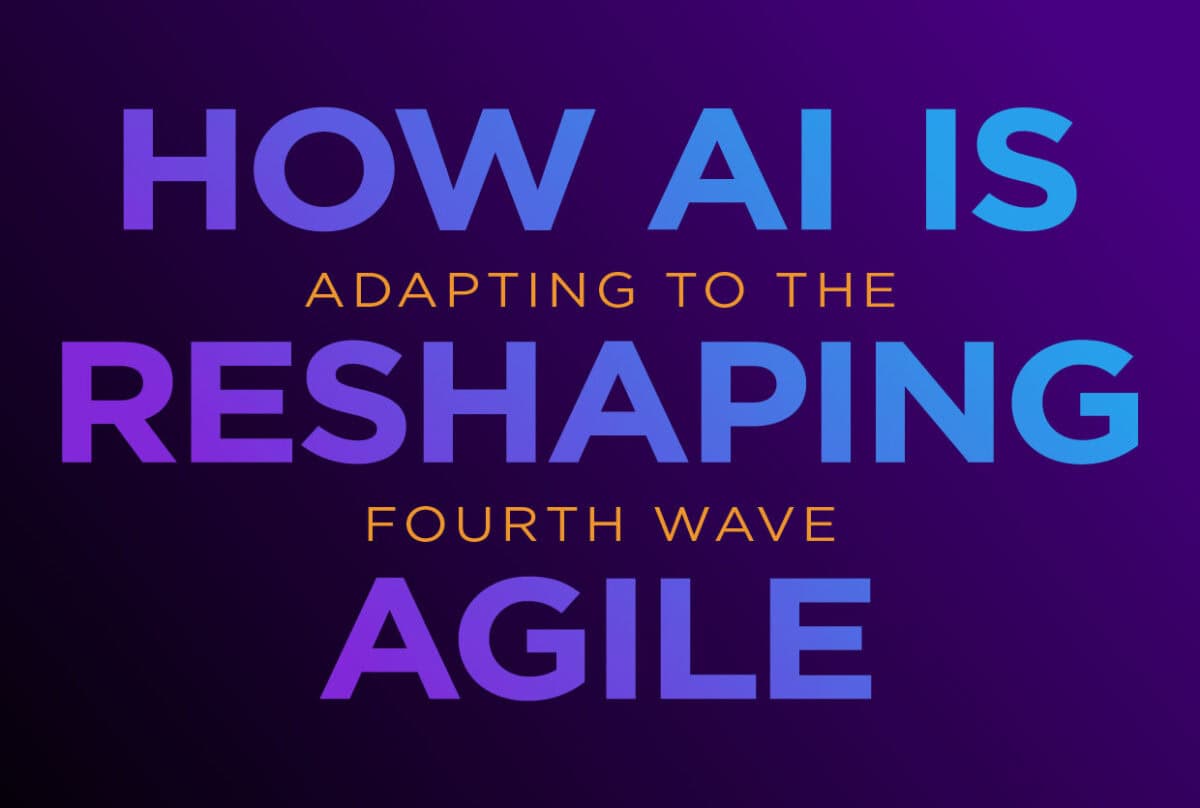 HOW AI IS
ADAPTING TO THE
RESHAPING
FOURTH WAVE
AGILE